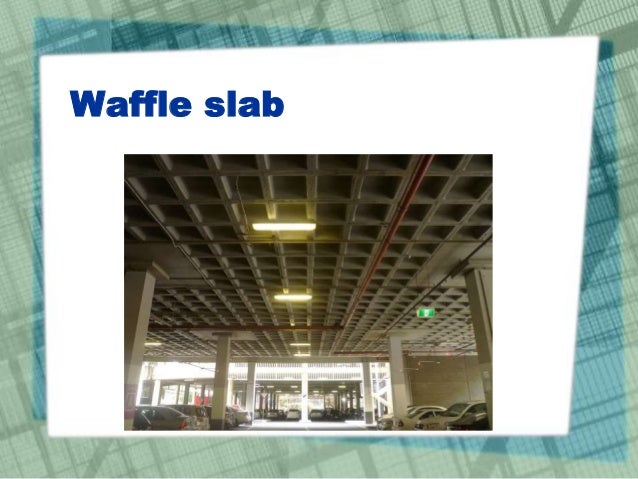 Waffle slab